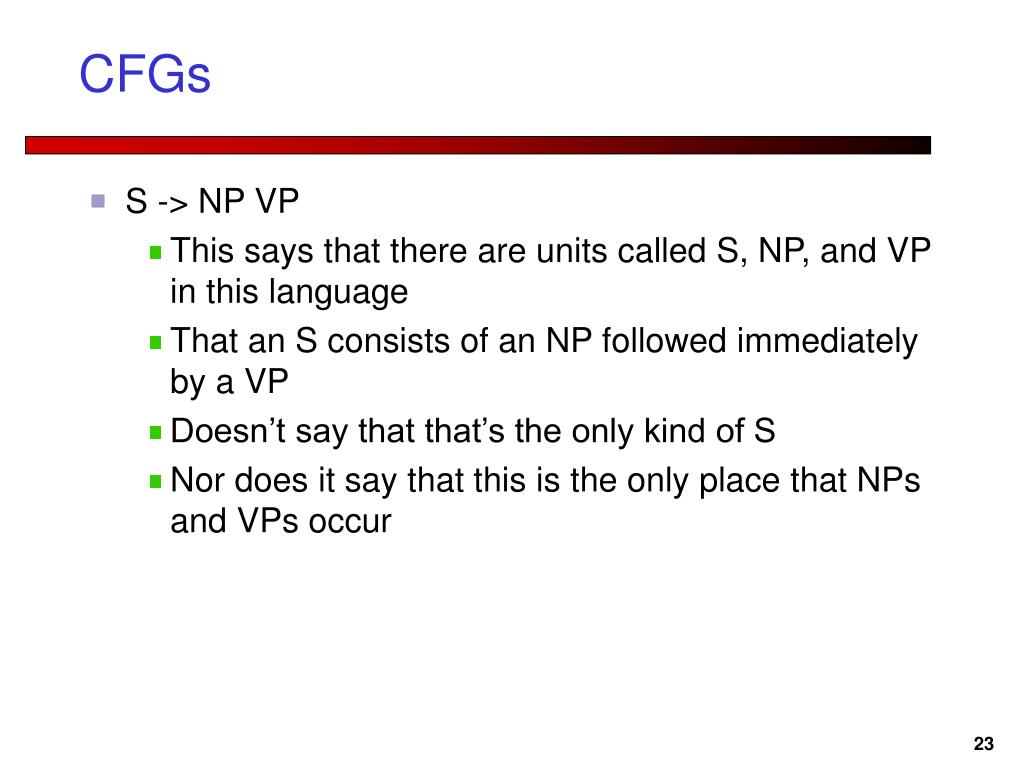 CFGs

S -> NP VP

This says that there are units called S, NP, and VP in this language

That an S consists of an NP followed immediately by a VP

Doesn’t say that that’s the only kind of S

Nor does it say that this is the only place that NPs and VPs occur

23